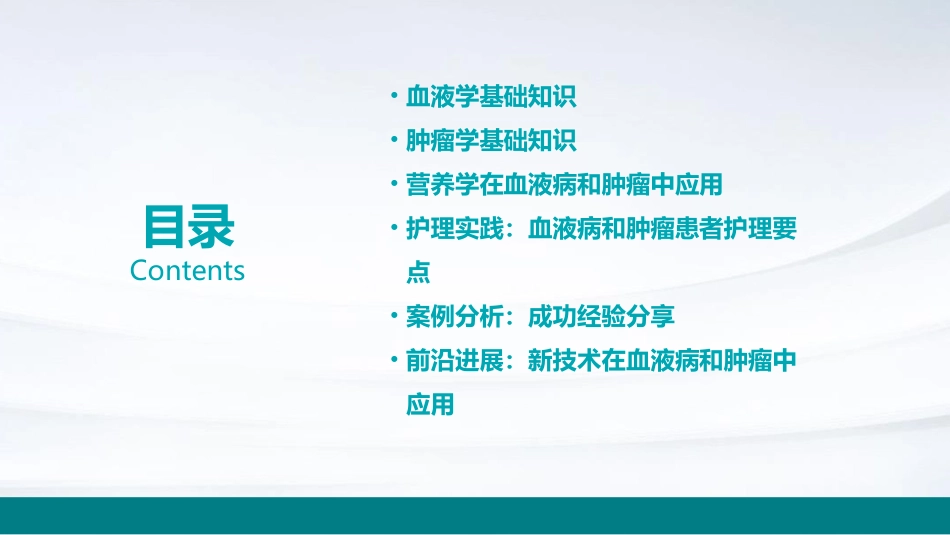 目录
Contents

• 血液学基础知识
• 肿瘤学基础知识
• 营养学在血液病和肿瘤中应用
• 护理实践：血液病和肿瘤患者护理要点
• 案例分析：成功经验分享
• 前沿进展：新技术在血液病和肿瘤中应用